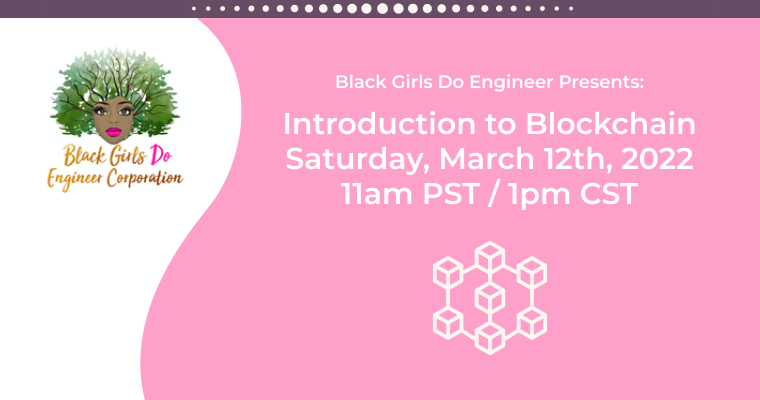 Black Girls Do Engineer Corporation

Black Girls Do Engineer Presents:

Introduction to Blockchain
Saturday, March 12th, 2022
11am PST / 1pm CST